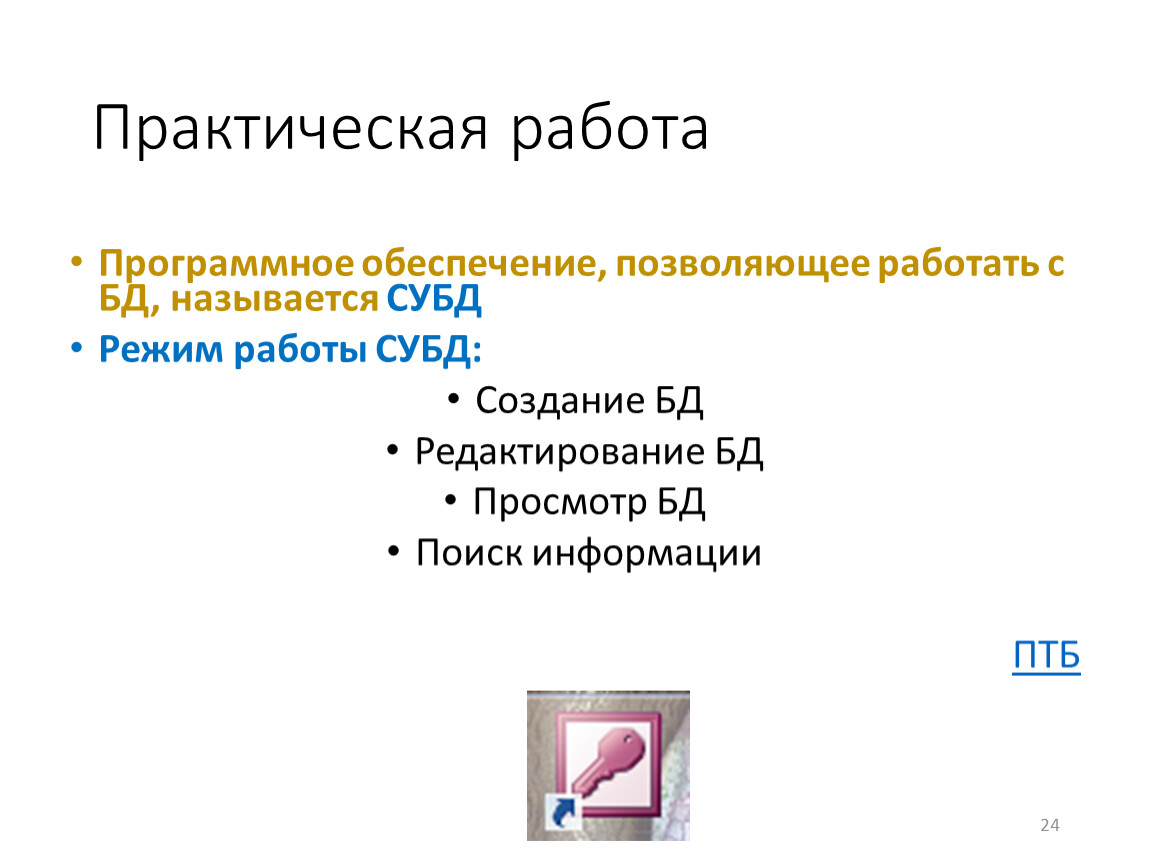 Практическая работа

• Программное обеспечение, позволяющее работать с БД, называется СУБД

• Режим работы СУБД:

• Создание БД

• Редактирование БД

• Просмотр БД

• Поиск информации

ПТБ

24